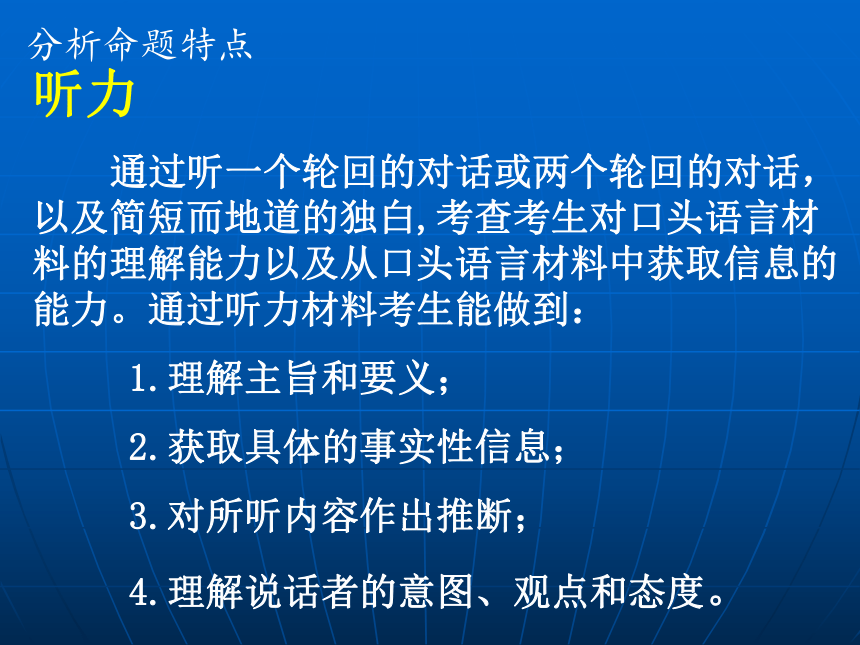 分析命题特点
听力

通过听一个轮回的对话或两个轮回的对话，以及简短而地道的独白,考查考生对口头语言材料的理解能力以及从口头语言材料中获取信息的能力。通过听力材料考生能做到：

1.理解主旨和要义；

2.获取具体的事实性信息；

3.对所听内容作出推断；

4.理解说话者的意图、观点和态度。